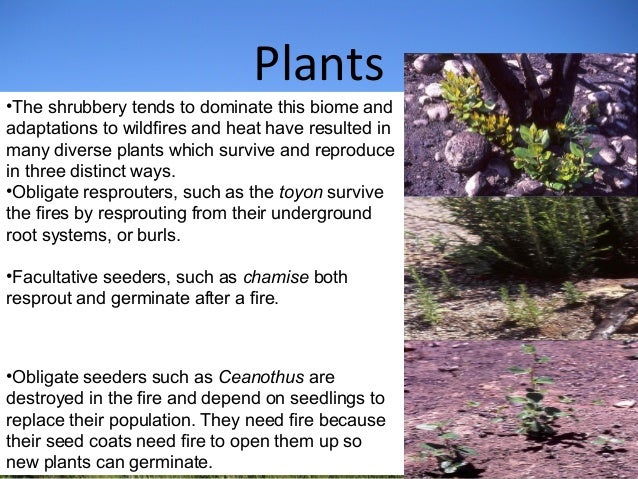 Plants

•The shrubbery tends to dominate this biome and adaptations to wildfires and heat have resulted in many diverse plants which survive and reproduce in three distinct ways.
•Obligate resprouters, such as the toyon survive the fires by resprouting from their underground root systems, or burls.

•Facultative seeders, such as chamise both resprout and germinate after a fire.

•Obligate seeders such as Ceanothus are destroyed in the fire and depend on seedlings to replace their population. They need fire because their seed coats need fire to open them up so new plants can germinate.